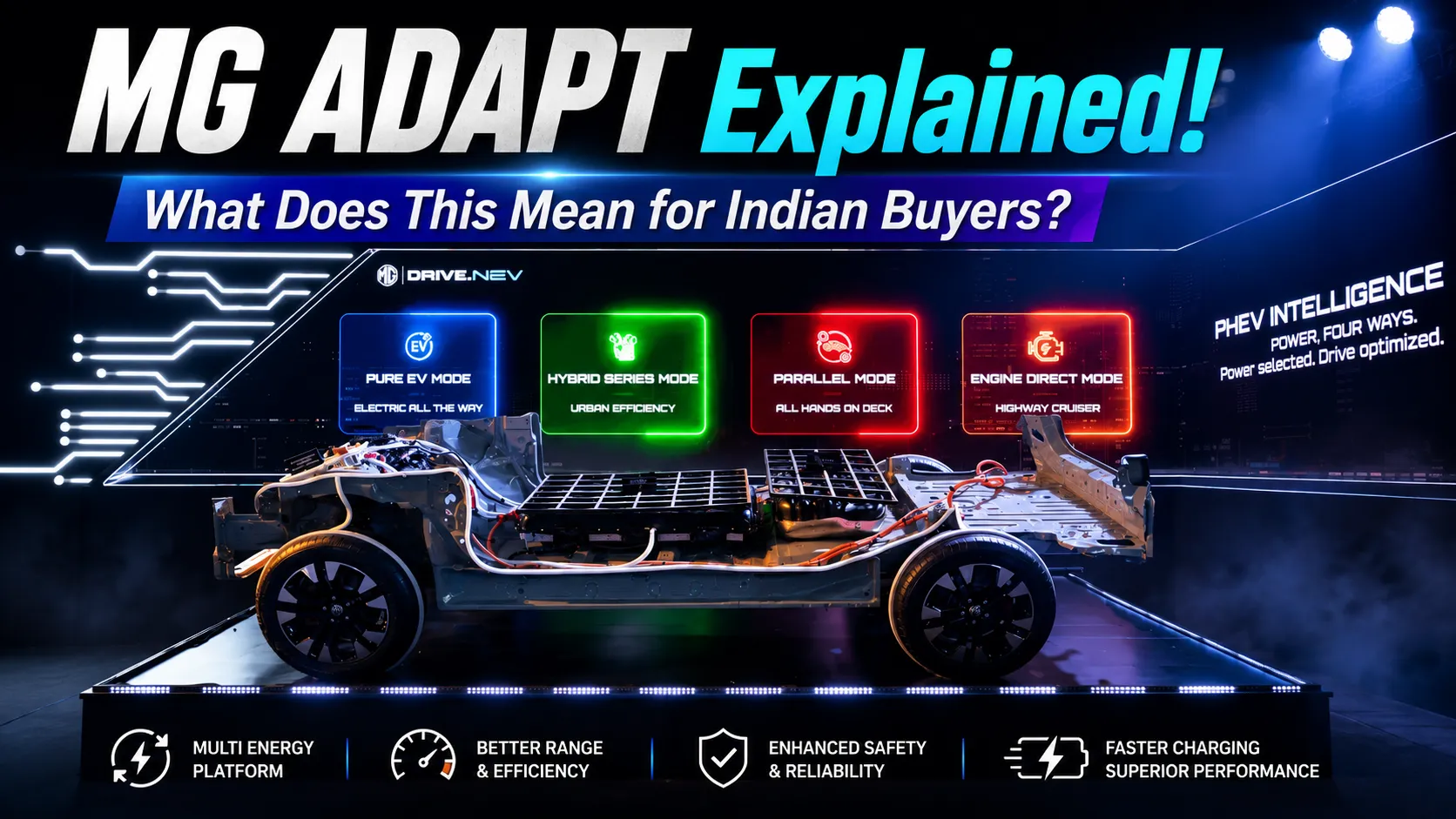 MG ADAPT Explained!

What Does This Mean for Indian Buyers?

MG | DRIVE.NEV

EV
PURE EV MODE
ELECTRIC ALL THE WAY

HYBRID SERIES MODE
URBAN EFFICIENCY

PARALLEL MODE
ALL HANDS ON DECK

ENGINE DIRECT MODE
HIGHWAY CRUISER

PHEV INTELLIGENCE
POWER, FOUR WAYS.
Power selected. Drive optimized.

MULTI ENERGY PLATFORM

BETTER RANGE & EFFICIENCY

ENHANCED SAFETY & RELIABILITY

FASTER CHARGING SUPERIOR PERFORMANCE